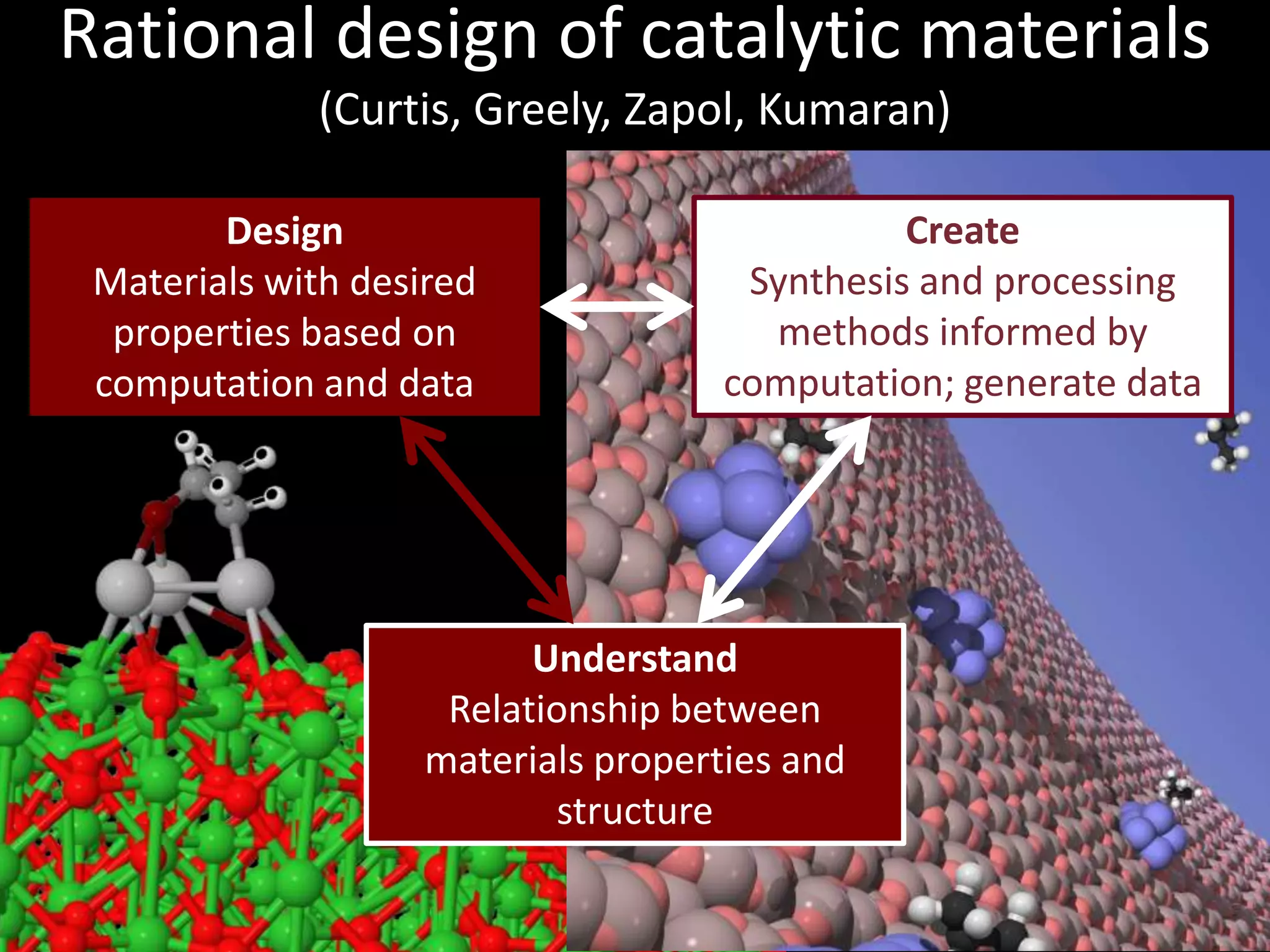 Rational design of catalytic materials
(Curtis, Greely, Zapol, Kumaran)

Design
Materials with desired properties based on computation and data

Create
Synthesis and processing methods informed by computation; generate data

Understand
Relationship between materials properties and structure